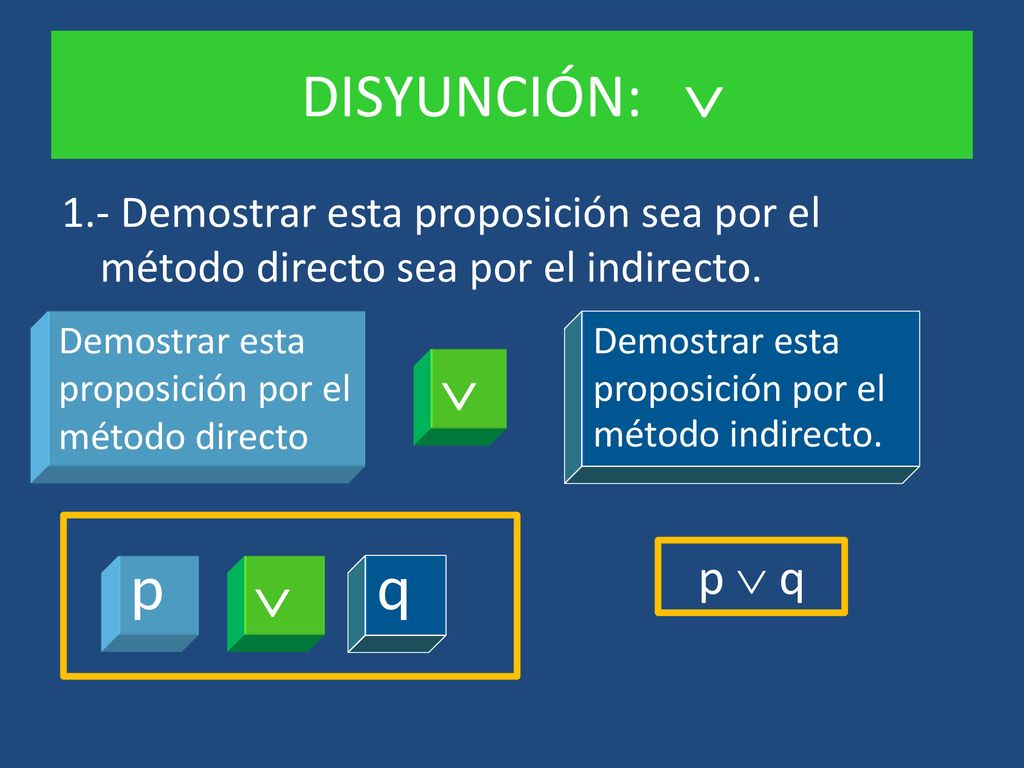 DISYUNCIÓN: $\vee$

1.- Demostrar esta proposición sea por el método directo sea por el indirecto.

Demostrar esta proposición por el método directo

$\vee$

Demostrar esta proposición por el método indirecto.

p

$\vee$

q

$p \vee q$